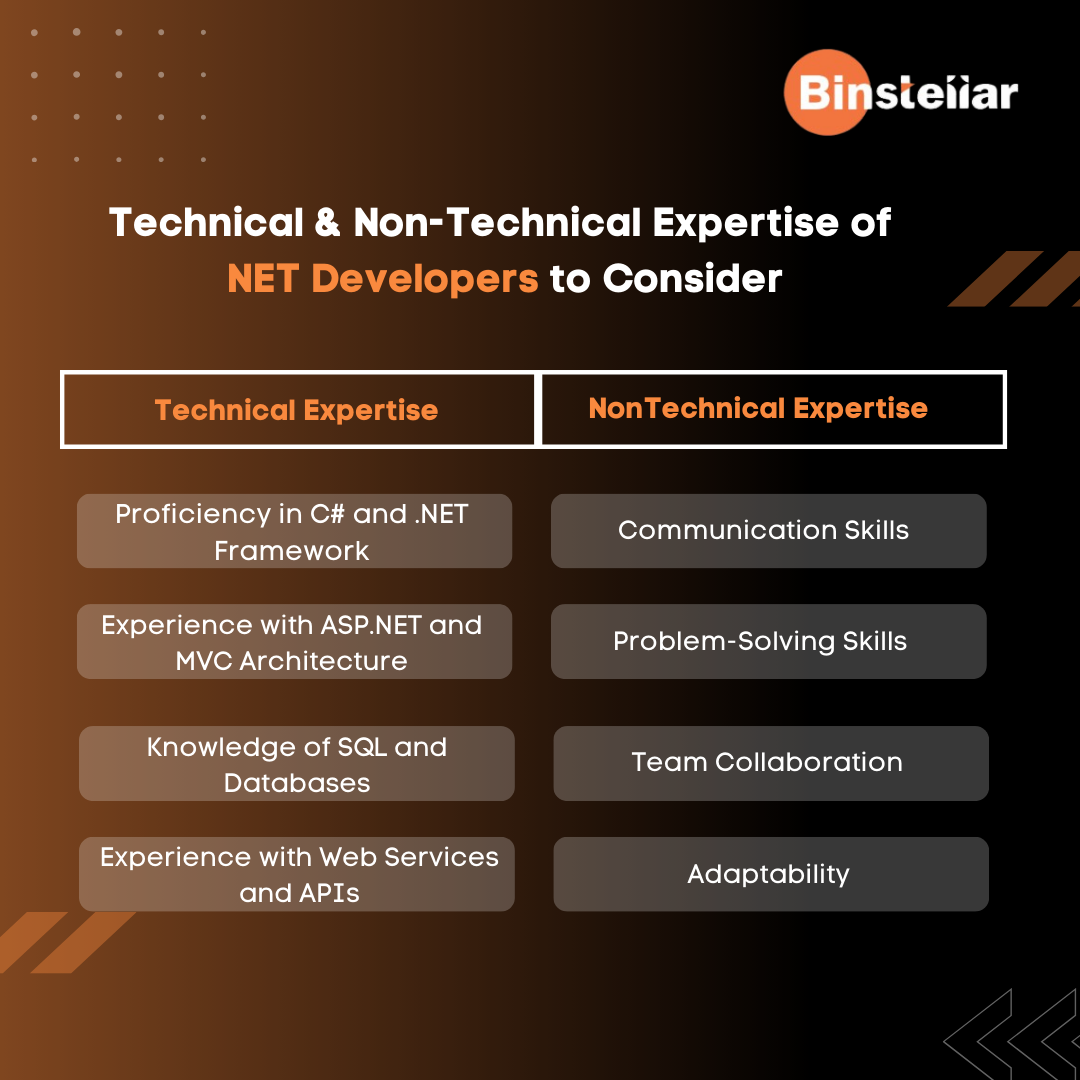 Binstellar

Technical & Non-Technical Expertise of NET Developers to Consider

| Technical Expertise | NonTechnical Expertise |
|---|---|
| Proficiency in C# and .NET Framework | Communication Skills |
| Experience with ASP.NET and MVC Architecture | Problem-Solving Skills |
| Knowledge of SQL and Databases | Team Collaboration |
| Experience with Web Services and APIs | Adaptability |